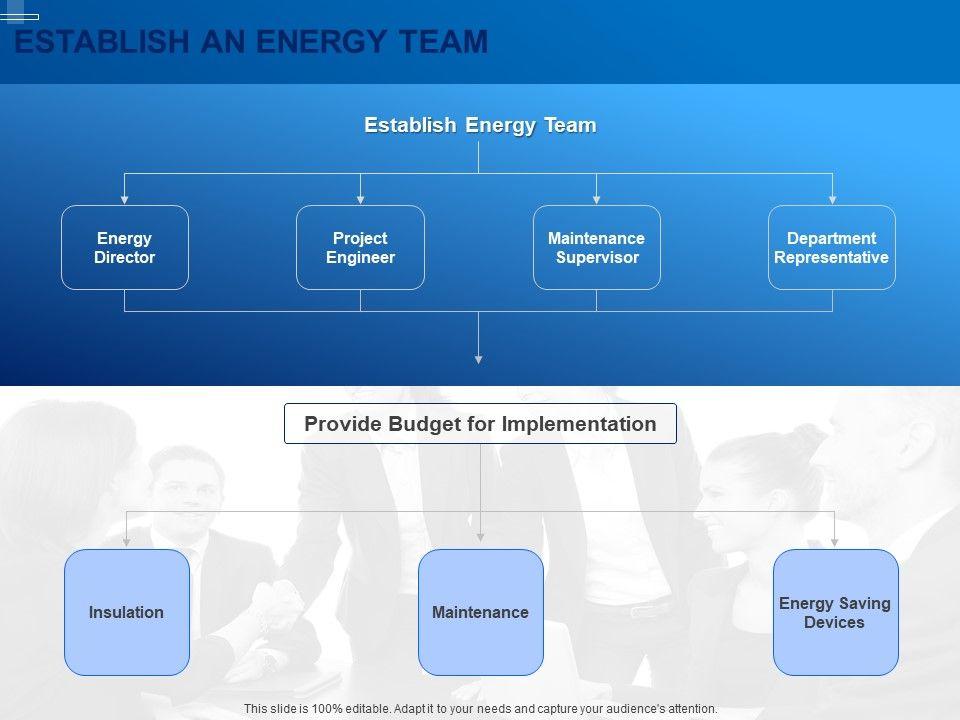 ESTABLISH AN ENERGY TEAM

Establish Energy Team

Energy Director

Project Engineer

Maintenance Supervisor

Department Representative

Provide Budget for Implementation

Insulation

Maintenance

Energy Saving Devices

This slide is 100% editable. Adapt it to your needs and capture your audience's attention.